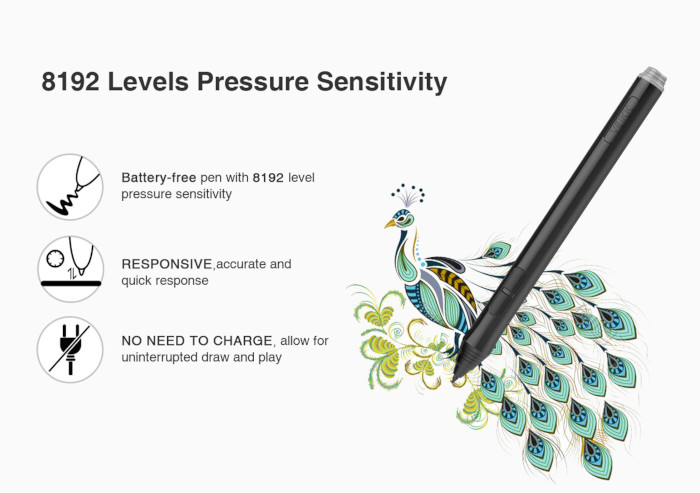 8192 Levels Pressure Sensitivity

Battery-free pen with 8192 level pressure sensitivity

RESPONSIVE,accurate and quick response

NO NEED TO CHARGE, allow for uninterrupted draw and play